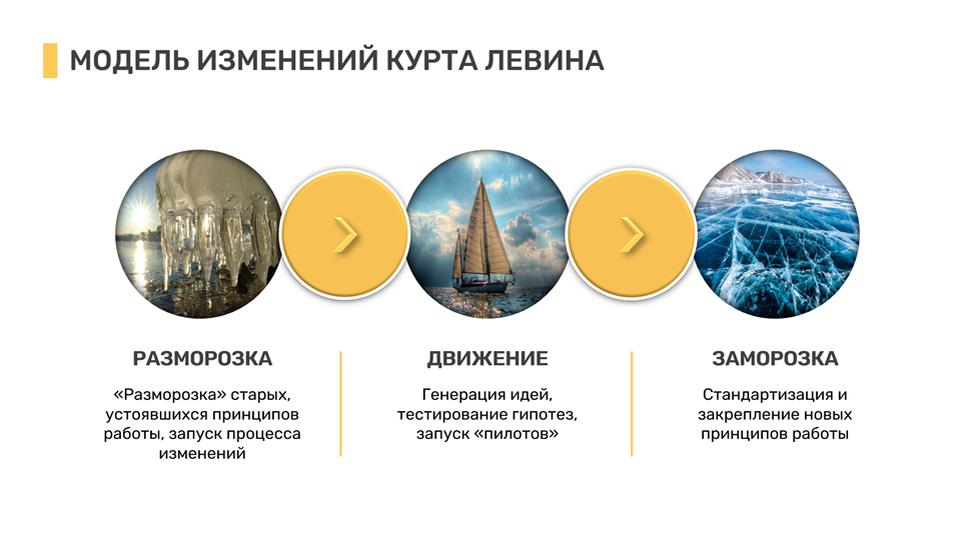 МОДЕЛЬ ИЗМЕНЕНИЙ КУРТА ЛЕВИНА

РАЗМОРОЗКА

«Разморозка» старых, устоявшихся принципов работы, запуск процесса изменений

ДВИЖЕНИЕ

Генерация идей, тестирование гипотез, запуск «пилотов»

ЗАМОРОЗКА

Стандартизация и закрепление новых принципов работы